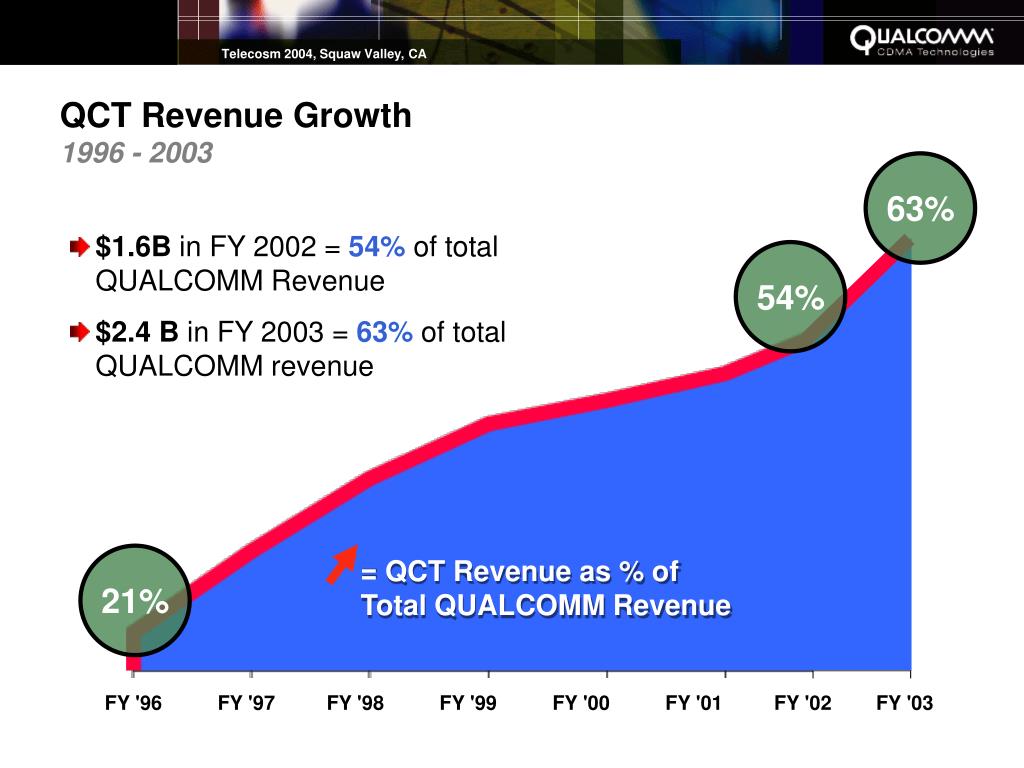 Telecosm 2004, Squaw Valley, CA

QUALCOMM
CDMA Technologies

QCT Revenue Growth
1996 - 2003

$1.6B in FY 2002 = 54% of total QUALCOMM Revenue

$2.4 B in FY 2003 = 63% of total QUALCOMM revenue

63%

54%

21%

= QCT Revenue as % of Total QUALCOMM Revenue

FY '96 FY '97 FY '98 FY '99 FY '00 FY '01 FY '02 FY '03